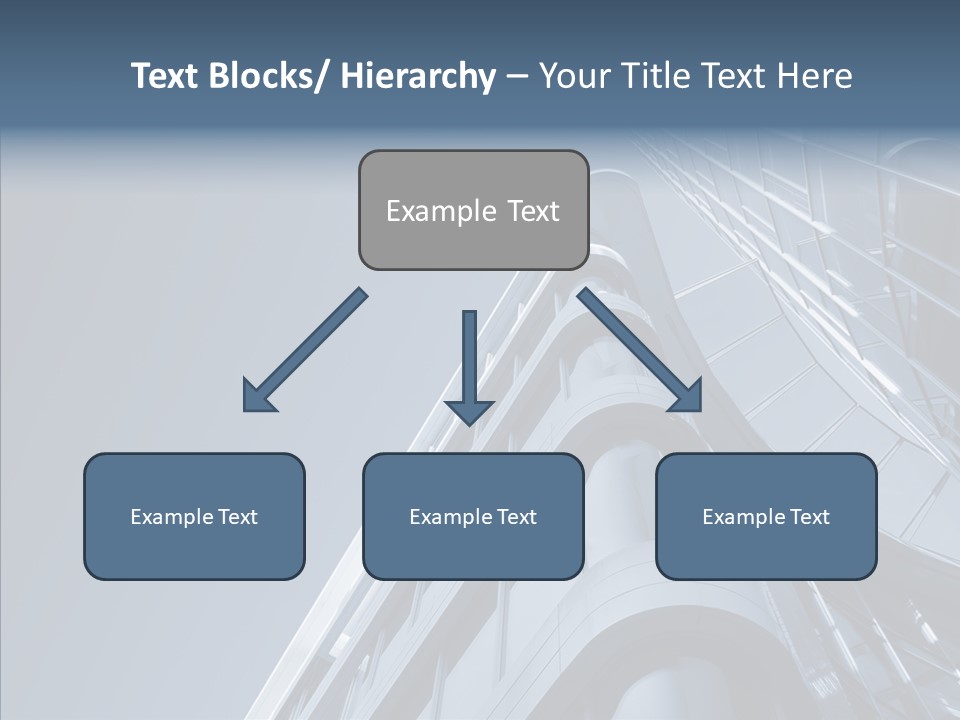 Text Blocks/ Hierarchy – Your Title Text Here

Example Text

Example Text

Example Text

Example Text